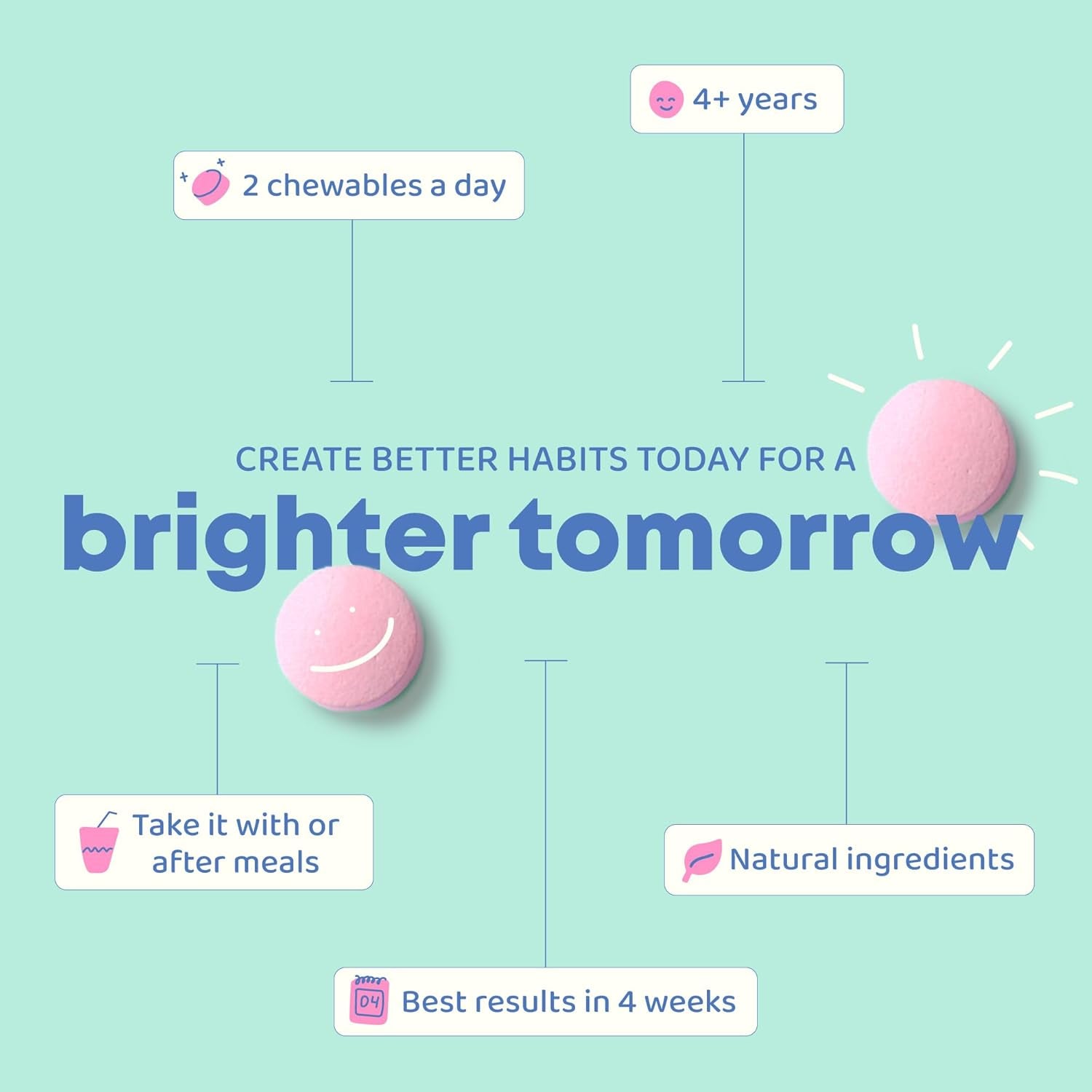 4+ years

2 chewables a day

CREATE BETTER HABITS TODAY FOR A

brighter tomorrow

Take it with or after meals

Natural ingredients

04

Best results in 4 weeks